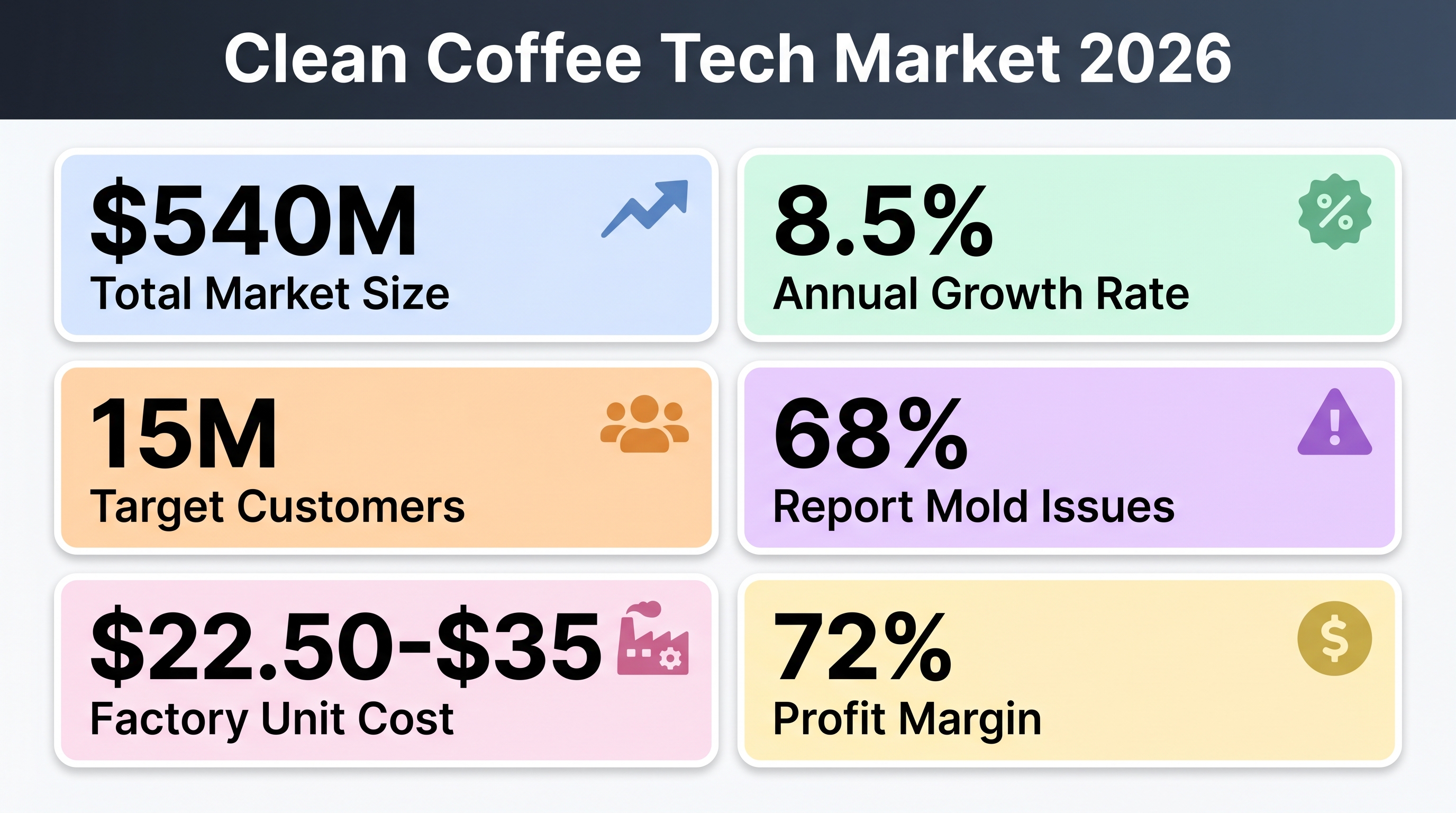 Clean Coffee Tech Market 2026

\$540M
Total Market Size

8.5%
Annual Growth Rate

15M
Target Customers

68%
Report Mold Issues

\$22.50-\$35
Factory Unit Cost

72%
Profit Margin